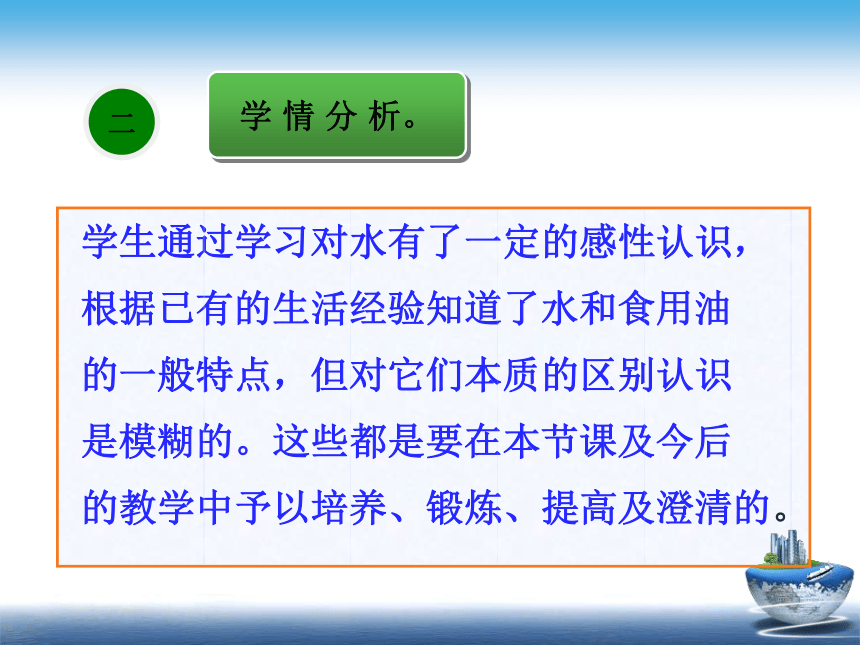 二

学情分析。

学生通过学习对水有了一定的感性认识，根据已有的生活经验知道了水和食用油的一般特点，但对它们本质的区别认识是模糊的。这些都是要在本节课及今后的教学中予以培养、锻炼、提高及澄清的。